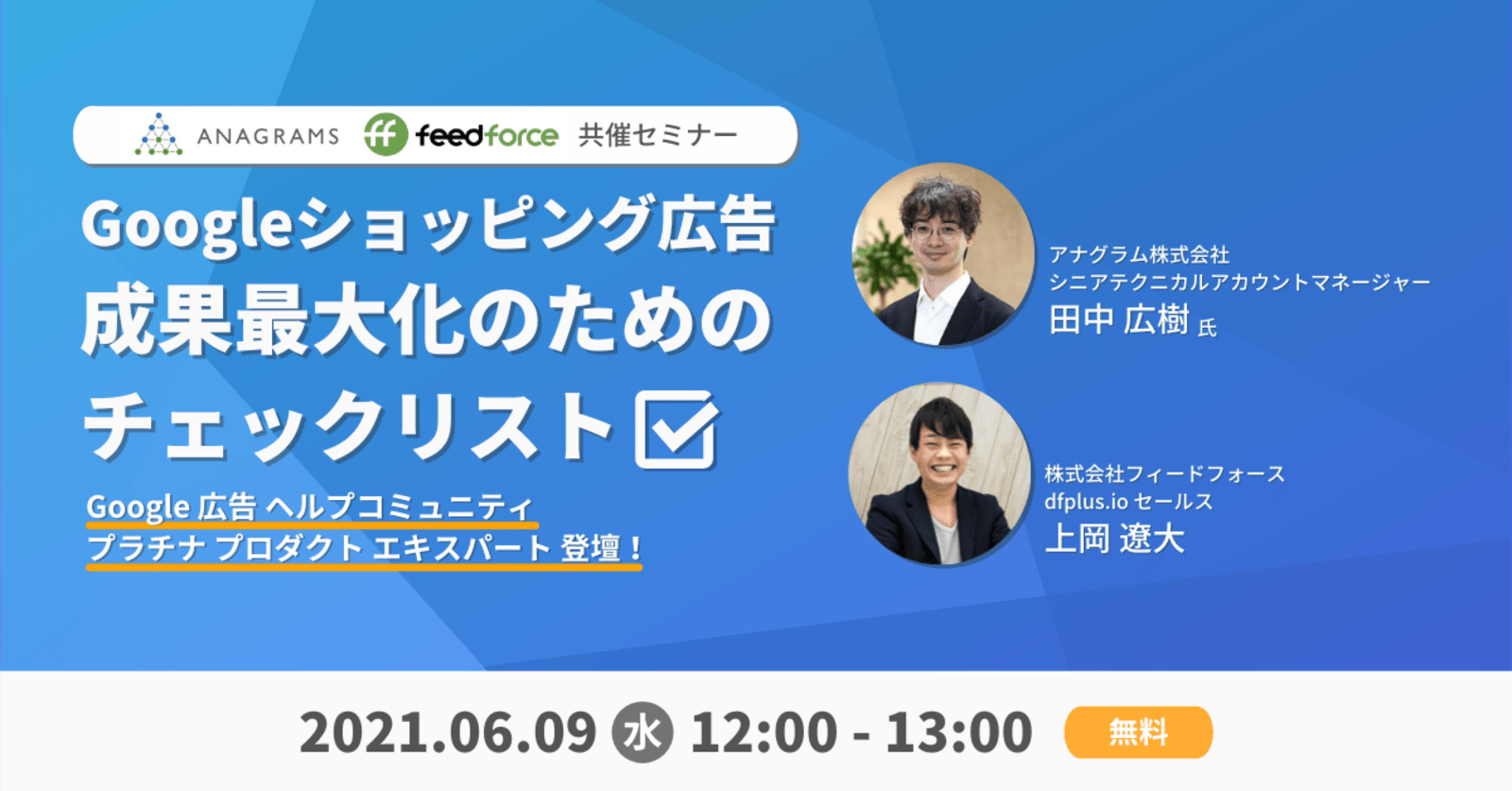 ANAGRAMS feedforce 共催セミナー

Googleショッピング広告
成果最大化のための
チェックリスト

Google 広告 ヘルプコミュニティ
プラチナ プロダクト エキスパート 登壇！

アナグラム株式会社
シニアテクニカルアカウントマネージャー
田中 広樹 氏

株式会社フィードフォース
dfplus.io セールス
上岡 遼大

2021.06.09 水 12:00 - 13:00 無料